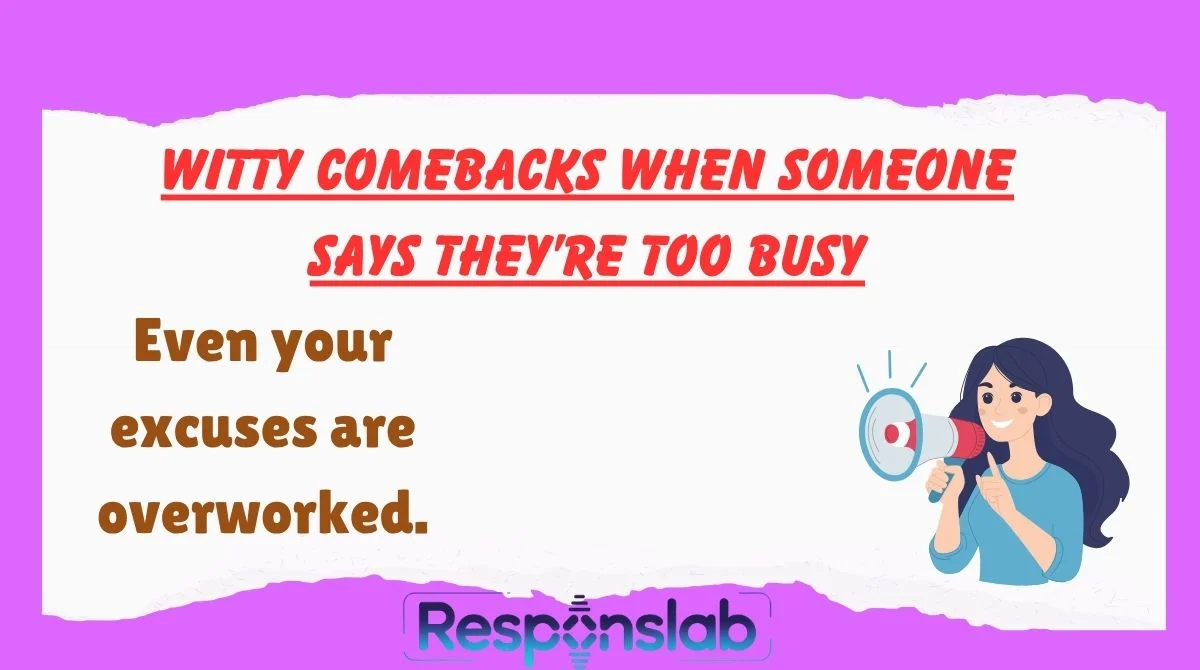 WITTY COMEBACKS WHEN SOMEONE SAYS THEY'RE TOO BUSY

Even your excuses are overworked.

Responslab